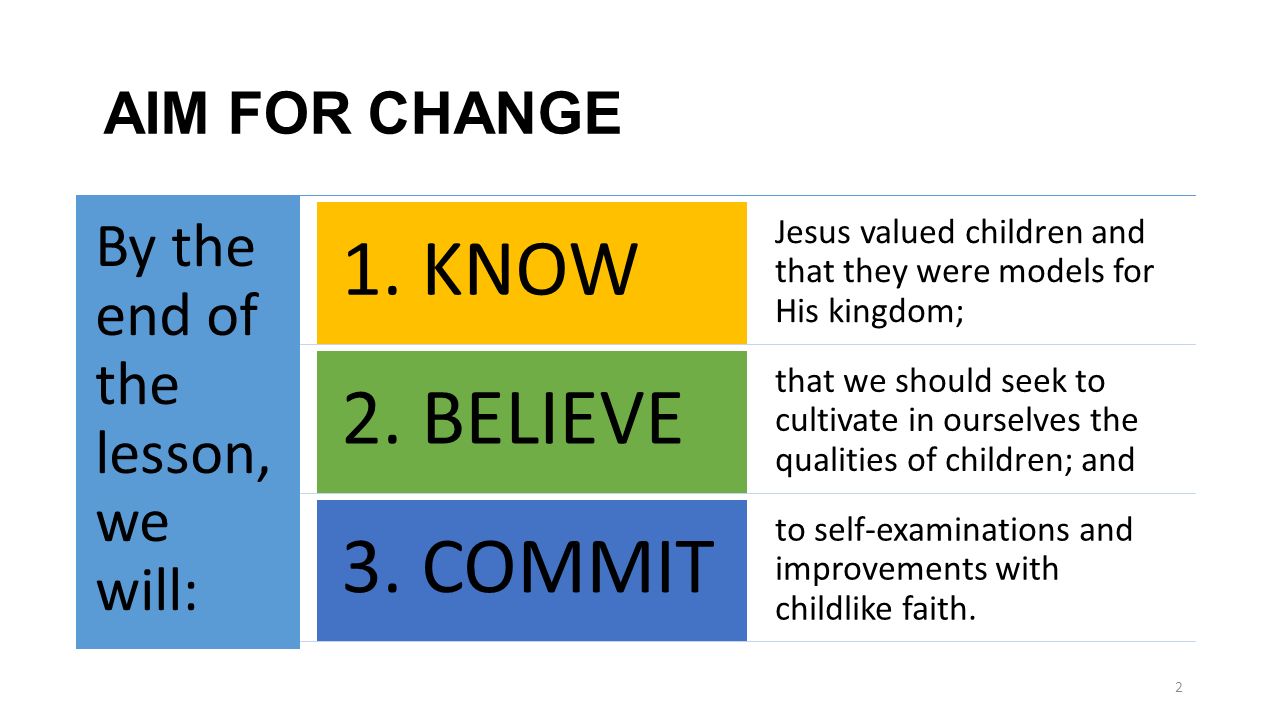 AIM FOR CHANGE

By the end of the lesson, we will:

1. KNOW

Jesus valued children and that they were models for His kingdom;

2. BELIEVE

that we should seek to cultivate in ourselves the qualities of children; and

3. COMMIT

to self-examinations and improvements with childlike faith.

2